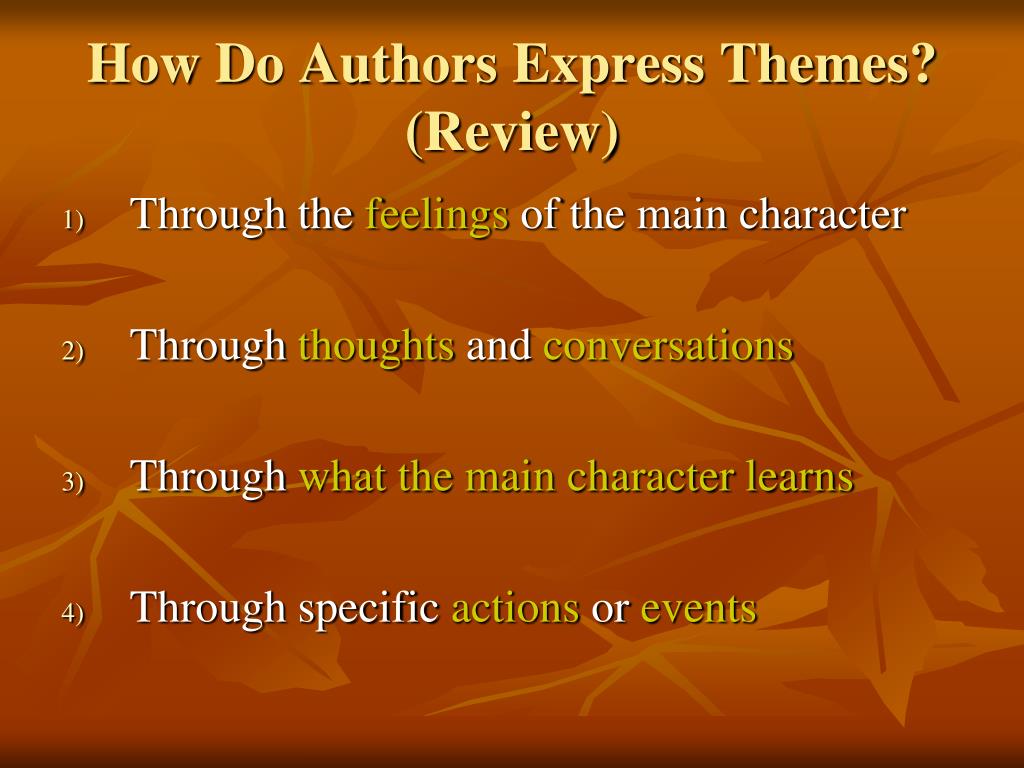 How Do Authors Express Themes? (Review)

1) Through the feelings of the main character

2) Through thoughts and conversations

3) Through what the main character learns

4) Through specific actions or events